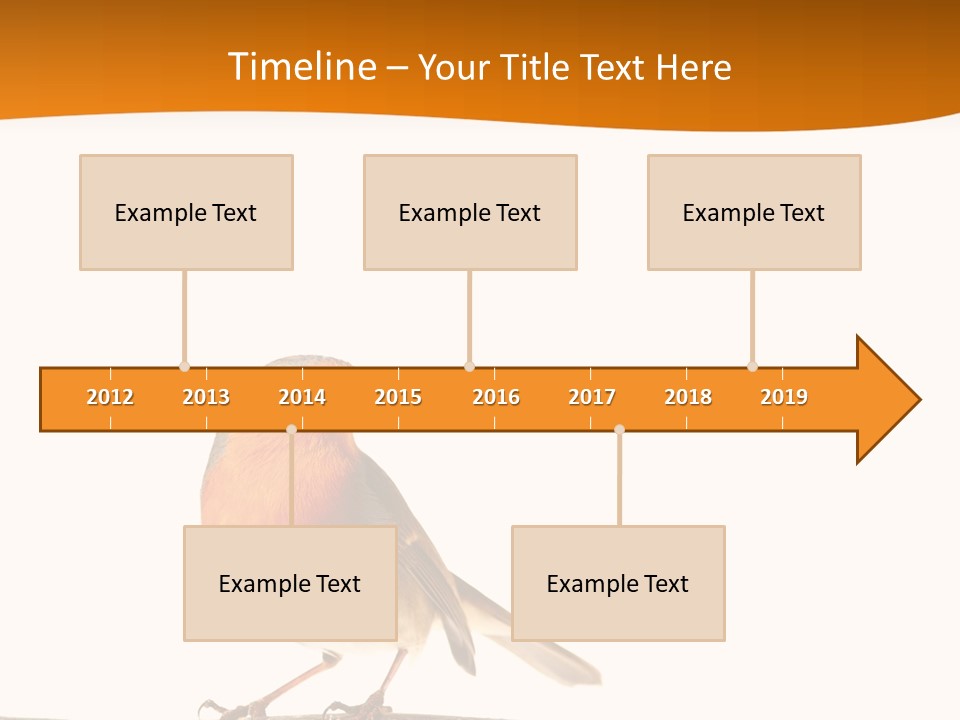 Timeline – Your Title Text Here

Example Text

Example Text

Example Text

2012 2013 2014 2015 2016 2017 2018 2019

Example Text

Example Text